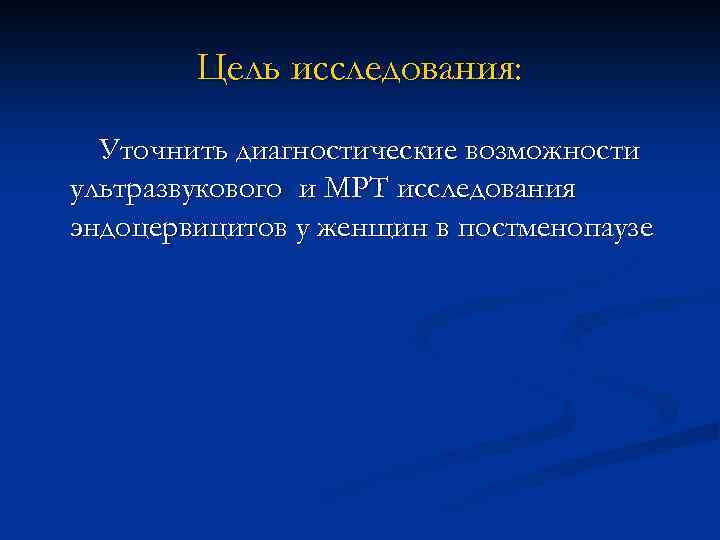 Цель исследования:

Уточнить диагностические возможности ультразвукового и МРТ исследования эндоцервицитов у женщин в постменопаузе